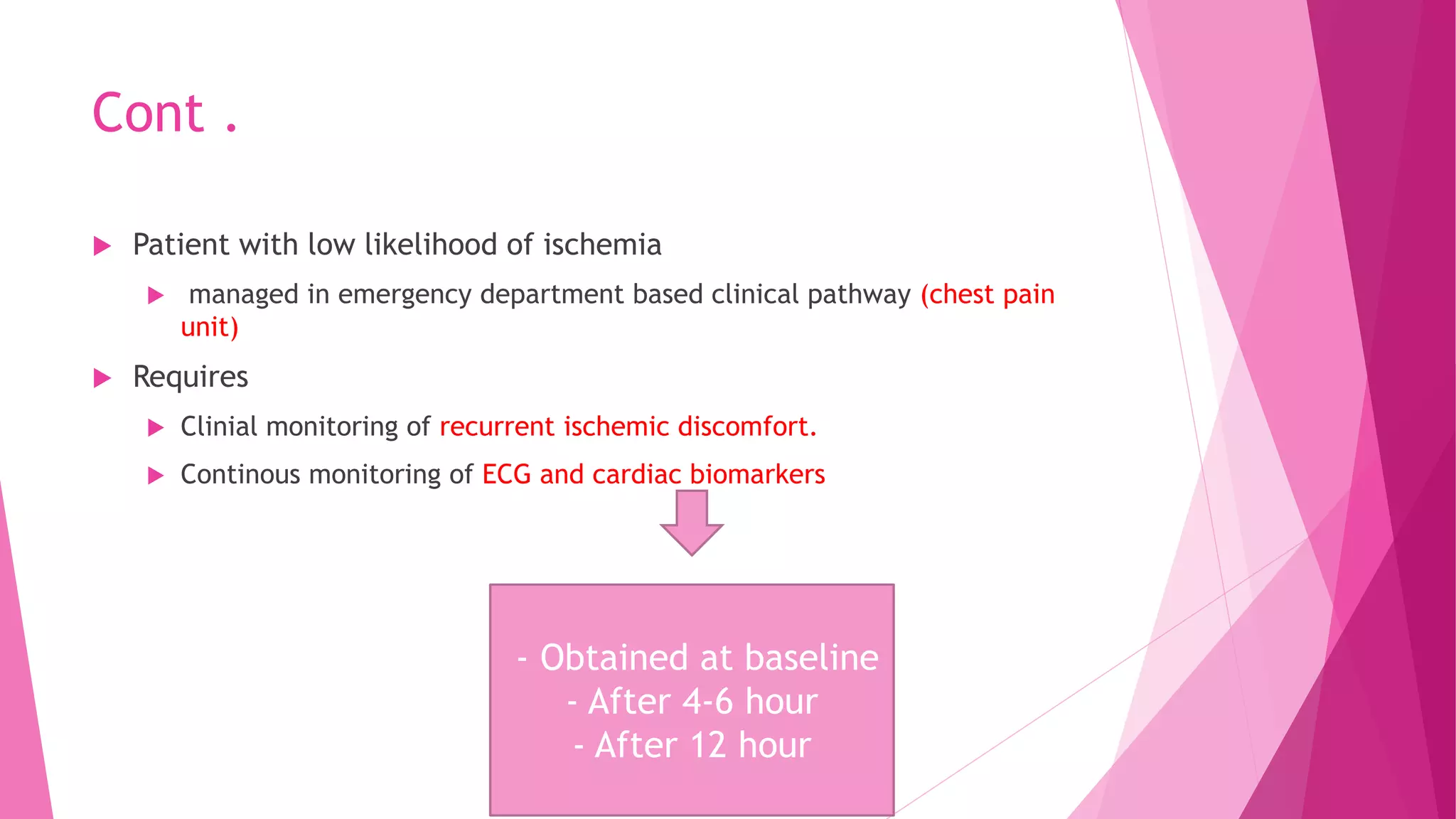 Cont .

Patient with low likelihood of ischemia

managed in emergency department based clinical pathway (chest pain unit)

Requires

Clinial monitoring of recurrent ischemic discomfort.

Continous monitoring of ECG and cardiac biomarkers

- Obtained at baseline
- After 4-6 hour
- After 12 hour